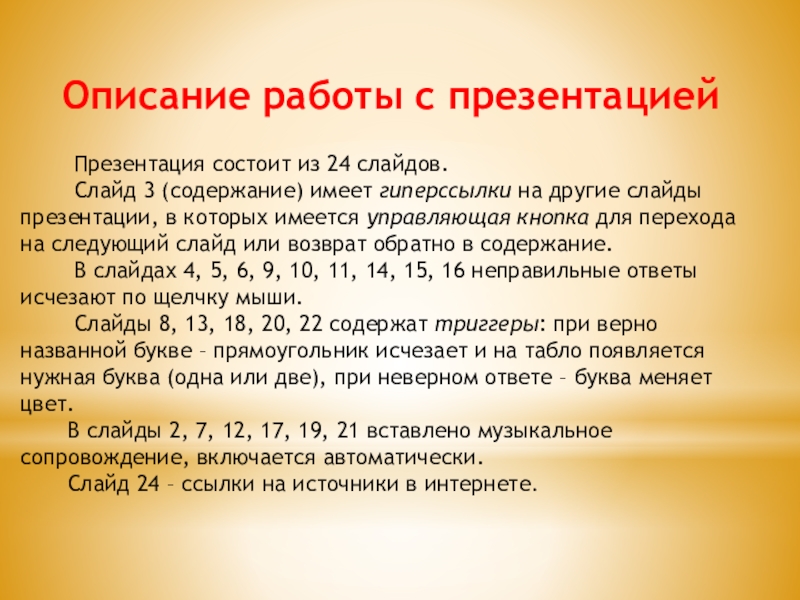 Описание работы с презентацией

Презентация состоит из 24 слайдов.

Слайд 3 (содержание) имеет гиперссылки на другие слайды презентации, в которых имеется управляющая кнопка для перехода на следующий слайд или возврат обратно в содержание.

В слайдах 4, 5, 6, 9, 10, 11, 14, 15, 16 неправильные ответы исчезают по щелчку мыши.

Слайды 8, 13, 18, 20, 22 содержат триггеры: при верно названной букве – прямоугольник исчезает и на табло появляется нужная буква (одна или две), при неверном ответе – буква меняет цвет.

В слайды 2, 7, 12, 17, 19, 21 вставлено музыкальное сопровождение, включается автоматически.

Слайд 24 – ссылки на источники в интернете.